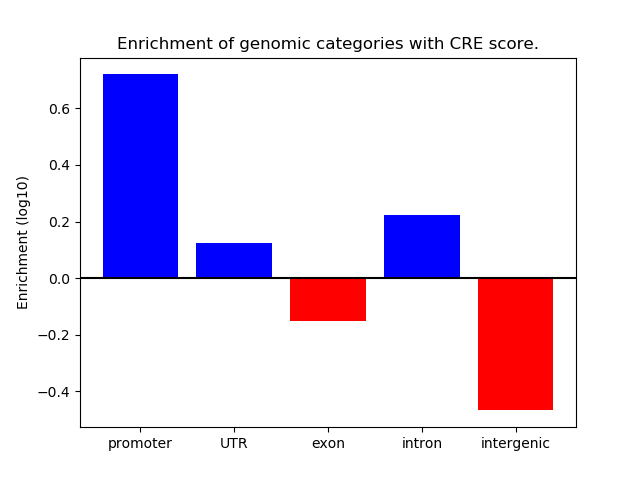 Enrichment of genomic categories with CRE score.

Enrichment (log10)

0.6
0.4
0.2
0.0
−0.2
−0.4

promoter
UTR
exon
intron
intergenic